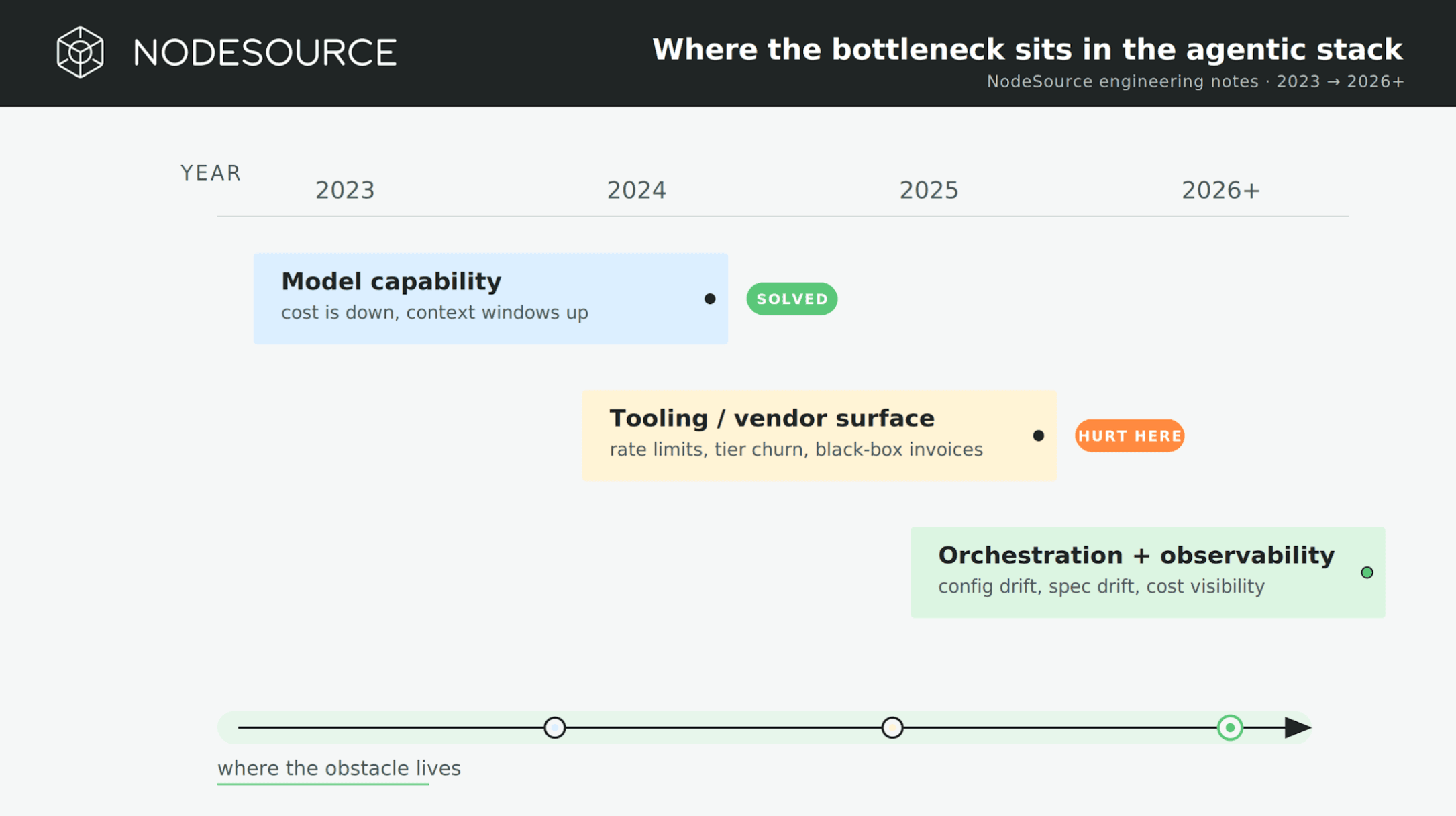 NODESOURCE

Where the bottleneck sits in the agentic stack

NodeSource engineering notes · 2023 → 2026+

YEAR

2023 2024 2025 2026+

Model capability
cost is down, context windows up

SOLVED

Tooling / vendor surface
rate limits, tier churn, black-box invoices

HURT HERE

Orchestration + observability
config drift, spec drift, cost visibility

where the obstacle lives